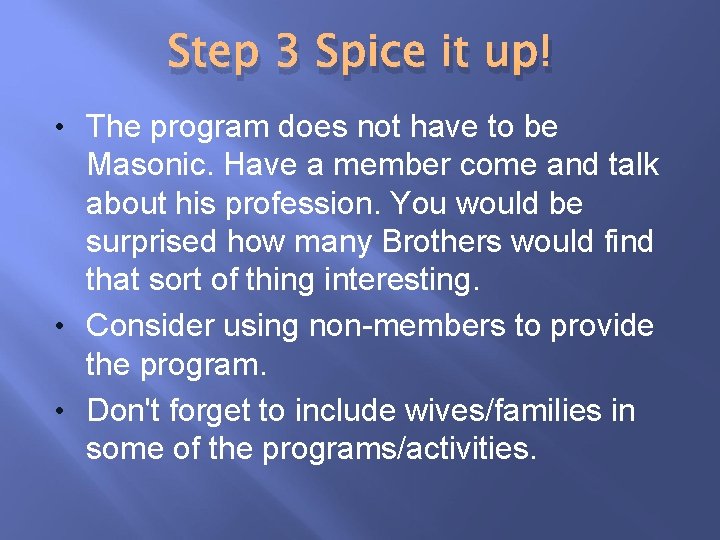 Step 3 Spice it up!

• The program does not have to be Masonic. Have a member come and talk about his profession. You would be surprised how many Brothers would find that sort of thing interesting.

• Consider using non-members to provide the program.

• Don't forget to include wives/families in some of the programs/activities.